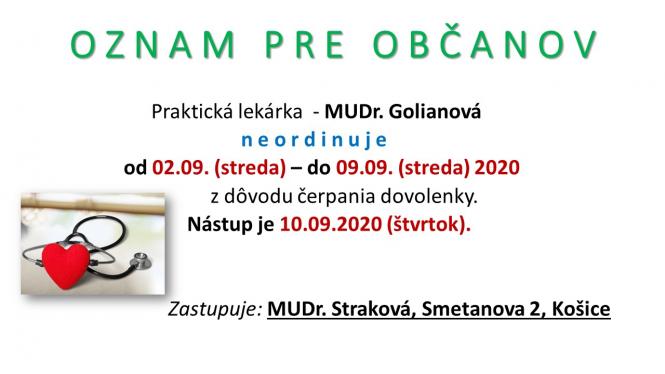 OZNAM PRE OBČANOV

Praktická lekárka - MUDr. Golianová

neordinuje

od 02.09. (streda) – do 09.09. (streda) 2020

z dôvodu čerpania dovolenky.

Nástup je 10.09.2020 (štvrtok).

Zastupuje: MUDr. Straková, Smetanova 2, Košice